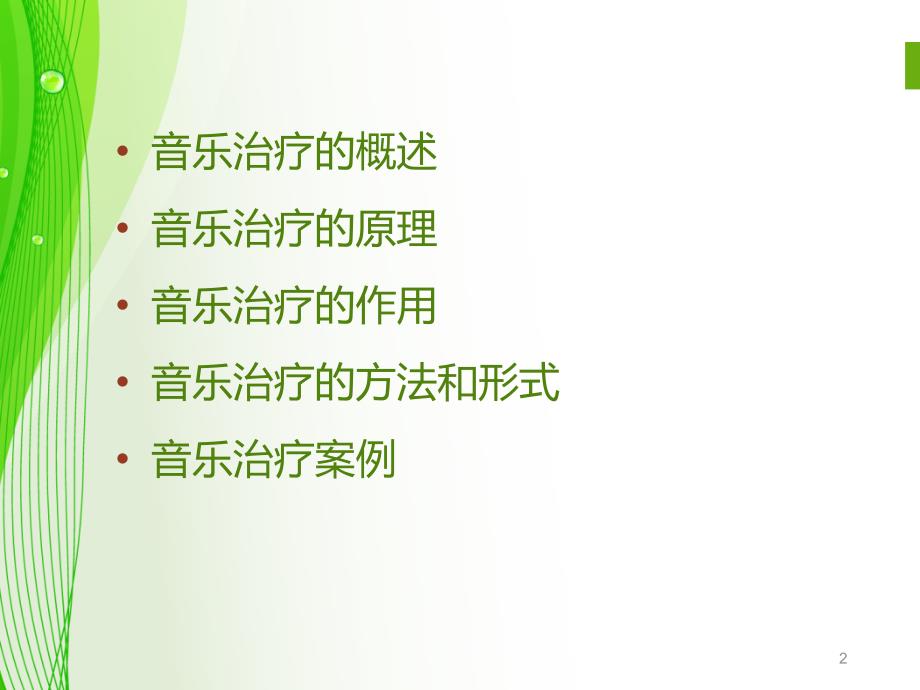 • 音乐治疗的概述

• 音乐治疗的原理

• 音乐治疗的作用

• 音乐治疗的方法和形式

• 音乐治疗案例

2